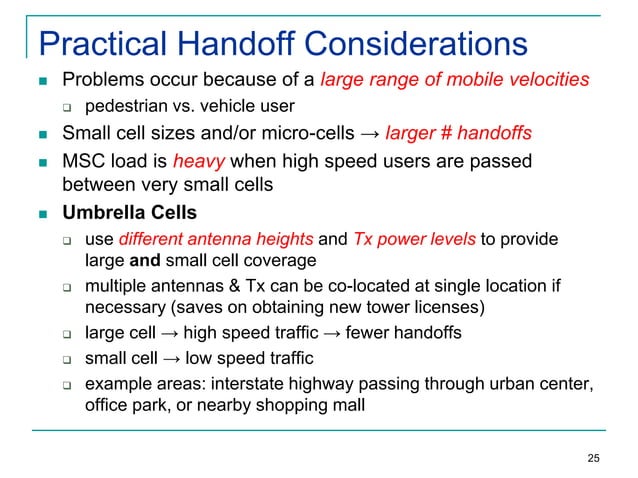 Practical Handoff Considerations

- Problems occur because of a large range of mobile velocities
  - pedestrian vs. vehicle user
- Small cell sizes and/or micro-cells → larger # handoffs
- MSC load is heavy when high speed users are passed between very small cells
- Umbrella Cells
  - use different antenna heights and Tx power levels to provide large and small cell coverage
  - multiple antennas & Tx can be co-located at single location if necessary (saves on obtaining new tower licenses)
  - large cell → high speed traffic → fewer handoffs
  - small cell → low speed traffic
  - example areas: interstate highway passing through urban center, office park, or nearby shopping mall

25